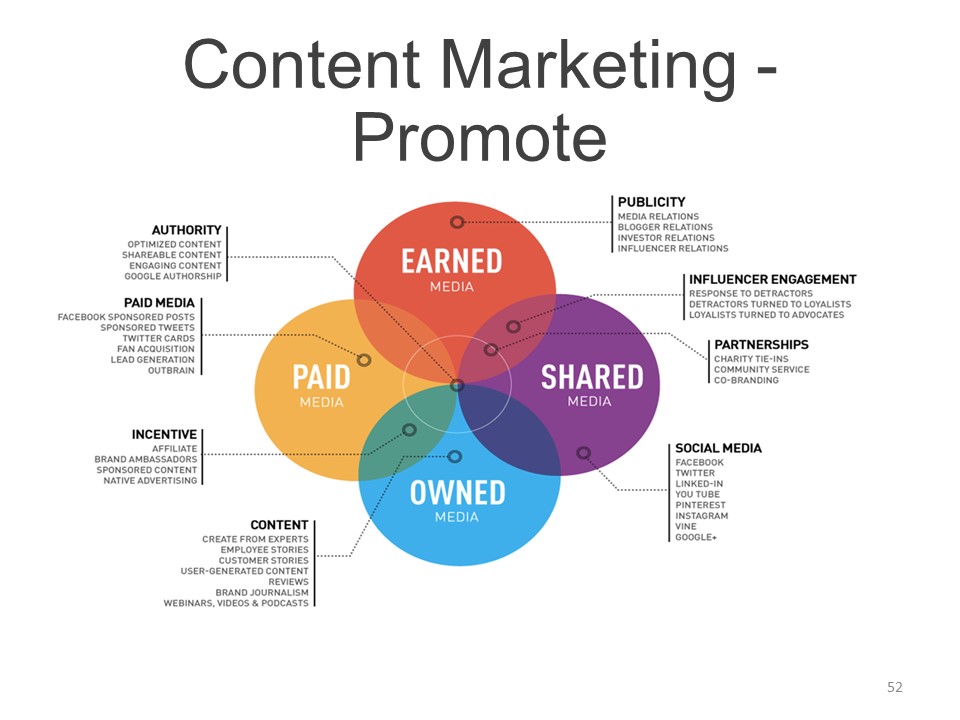 Content Marketing - Promote

AUTHORITY
OPTIMIZED CONTENT
SHAREABLE CONTENT
ENGAGING CONTENT
GOOGLE AUTHORSHIP

PAID MEDIA
FACEBOOK SPONSORED POSTS
SPONSORED TWEETS
TWITTER CARDS
FAN ACQUISITION
LEAD GENERATION
OUTBRAIN

INCENTIVE
AFFILIATE
BRAND AMBASSADORS
SPONSORED CONTENT
NATIVE ADVERTISING

CONTENT
CREATE FROM EXPERTS
EMPLOYEE STORIES
CUSTOMER STORIES
USER-GENERATED CONTENT
REVIEWS
BRAND JOURNALISM
WEBINARS, VIDEOS & PODCASTS

EARNED
MEDIA

PAID
MEDIA

SHARED
MEDIA

OWNED
MEDIA

PUBLICITY
MEDIA RELATIONS
BLOGGER RELATIONS
INVESTOR RELATIONS
INFLUENCER RELATIONS

INFLUENCER ENGAGEMENT
RESPONSE TO DETRACTORS
DETRACTORS TURNED TO LOYALISTS
LOYALISTS TURNED TO ADVOCATES

PARTNERSHIPS
CHARITY TIE-INS
COMMUNITY SERVICE
CO-BRANDING

SOCIAL MEDIA
FACEBOOK
TWITTER
LINKED-IN
YOU TUBE
PINTEREST
INSTAGRAM
VINE
GOOGLE+

52